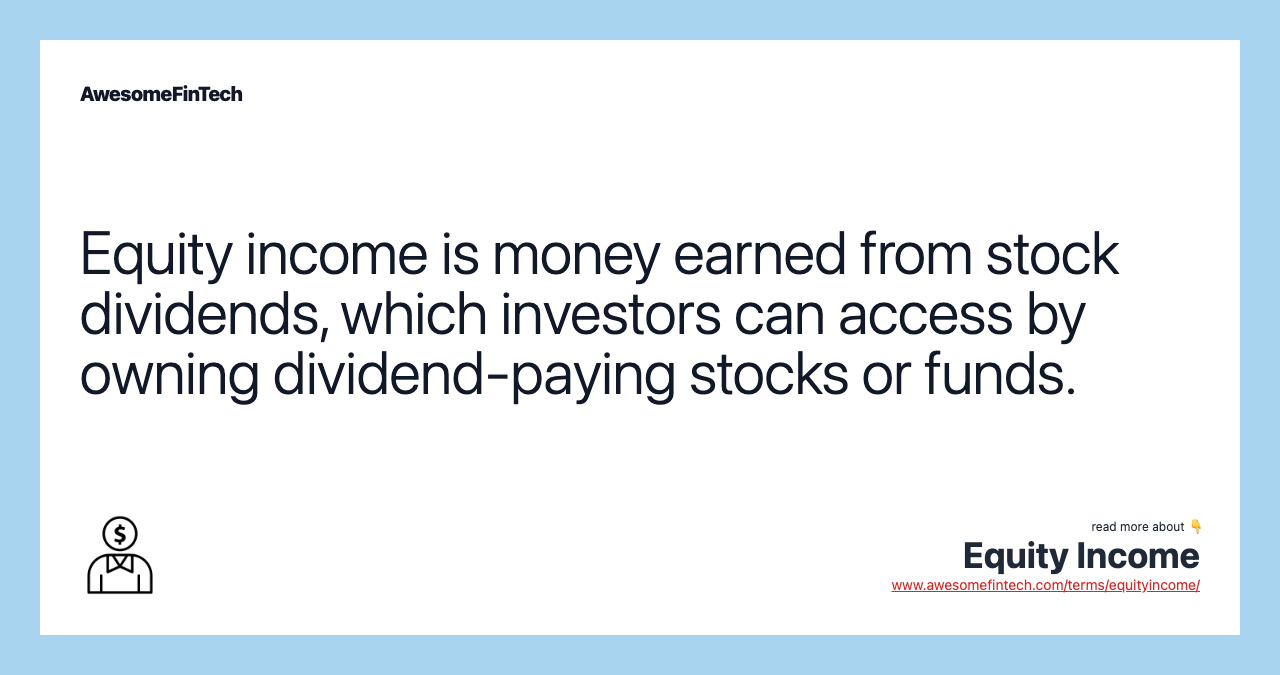 AwesomeFinTech

Equity income is money earned from stock dividends, which investors can access by owning dividend-paying stocks or funds.

read more about 👇
Equity Income
www.awesomefintech.com/terms/equityincome/